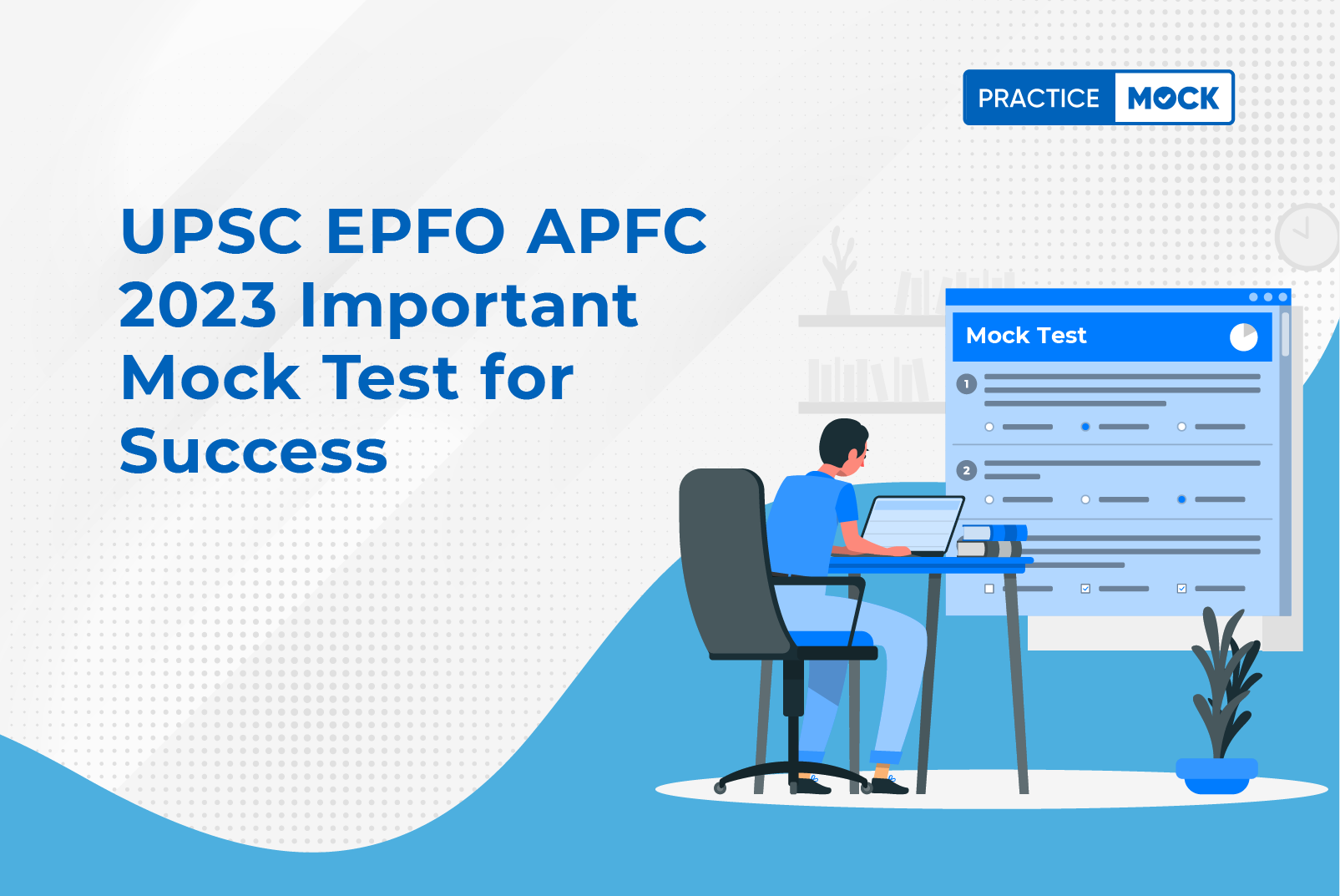 PRACTICE MOCK

UPSC EPFO APFC 2023 Important Mock Test for Success

Mock Test

1

2